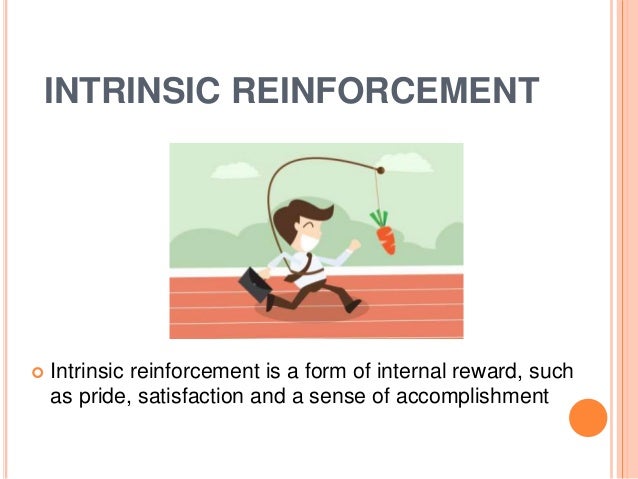 INTRINSIC REINFORCEMENT

Intrinsic reinforcement is a form of internal reward, such as pride, satisfaction and a sense of accomplishment